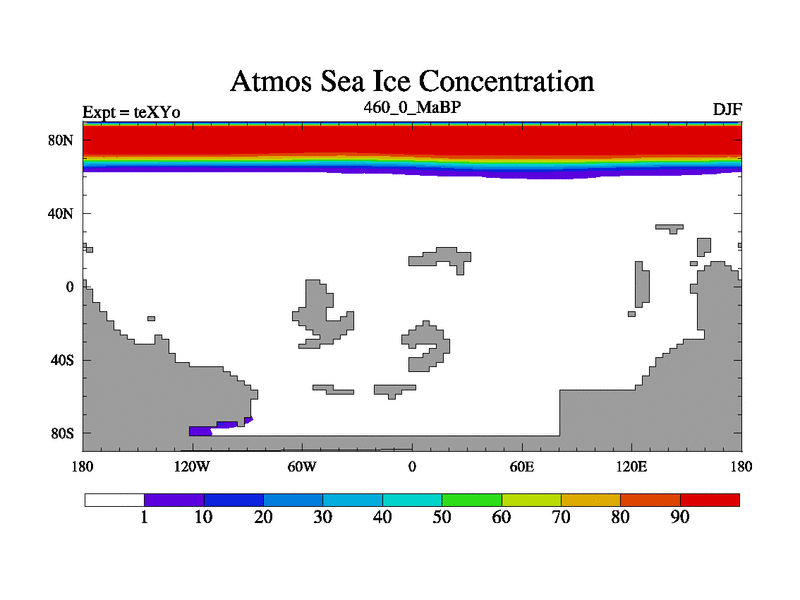 Atmos Sea Ice Concentration

Expt = teXYo
460_0_MaBP
DJF

80N
40N
0
40S
80S

180
120W
60W
0
60E
120E
180

1
10
20
30
40
50
60
70
80
90